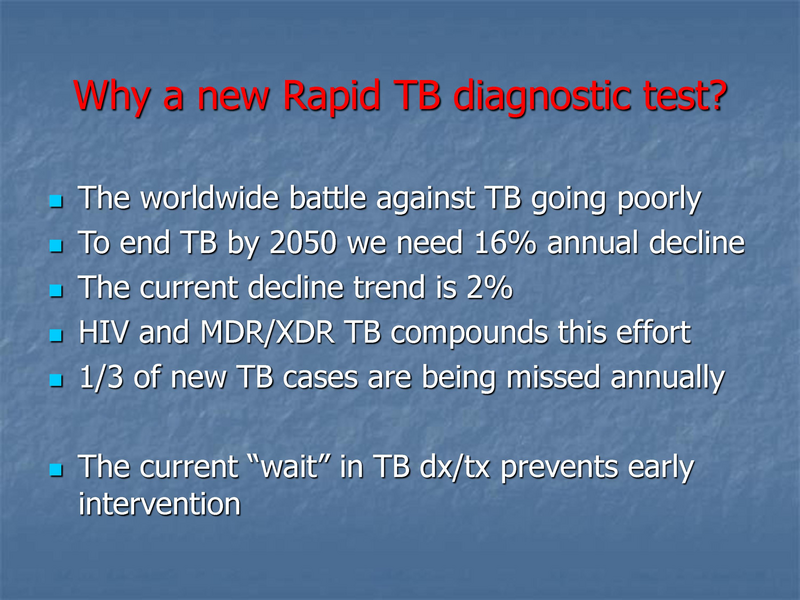 Why a new Rapid TB diagnostic test?

- The worldwide battle against TB going poorly
- To end TB by 2050 we need 16% annual decline
- The current decline trend is 2%
- HIV and MDR/XDR TB compounds this effort
- 1/3 of new TB cases are being missed annually

- The current “wait” in TB dx/tx prevents early intervention